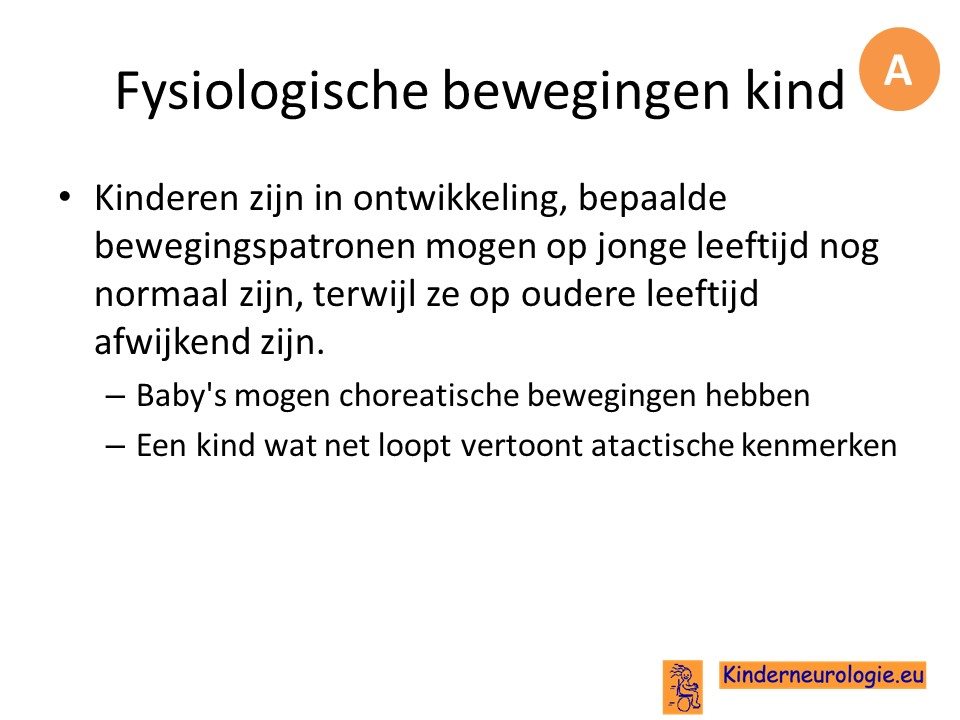 Fysiologische bewegingen kind

A

• Kinderen zijn in ontwikkeling, bepaalde bewegingspatronen mogen op jonge leeftijd nog normaal zijn, terwijl ze op oudere leeftijd afwijkend zijn.
– Baby's mogen choreatische bewegingen hebben
– Een kind wat net loopt vertoont atactische kenmerken

Kinderneurologie.eu